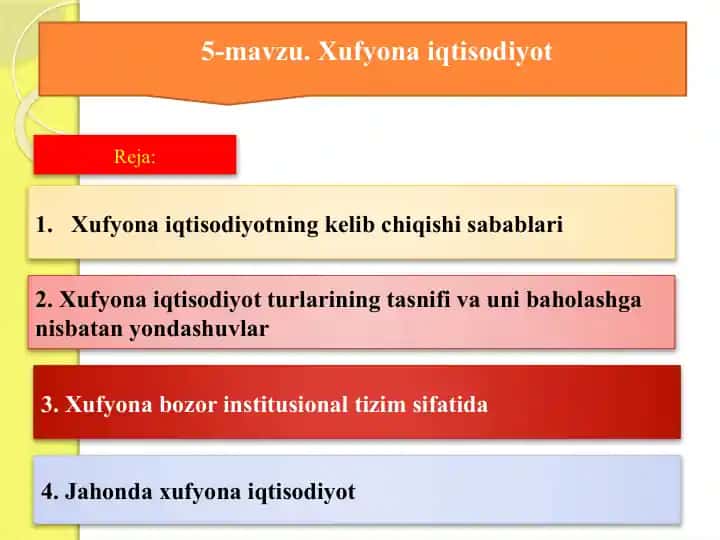 5-mavzu. Xufyona iqtisodiyot

Reja:

1. Xufyona iqtisodiyotning kelib chiqishi sabablari

2. Xufyona iqtisodiyot turlarining tasnifi va uni baholashga nisbatan yondashuvlar

3. Xufyona bozor institusional tizim sifatida

4. Jahonda xufyona iqtisodiyot